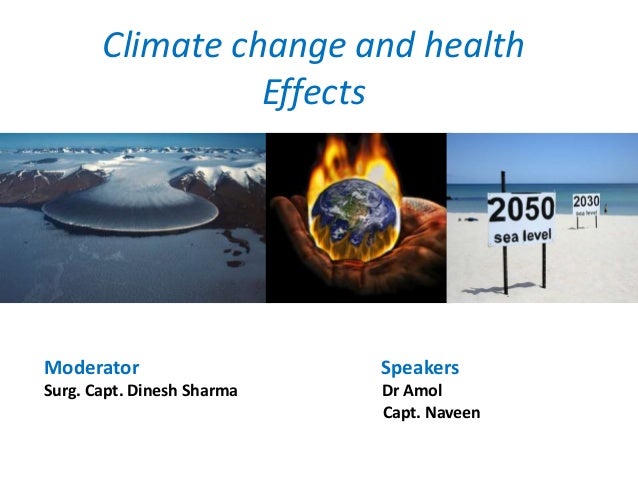 Climate change and health Effects

2050
sea level

2030
sea level

Moderator
Surg. Capt. Dinesh Sharma

Speakers
Dr Amol
Capt. Naveen